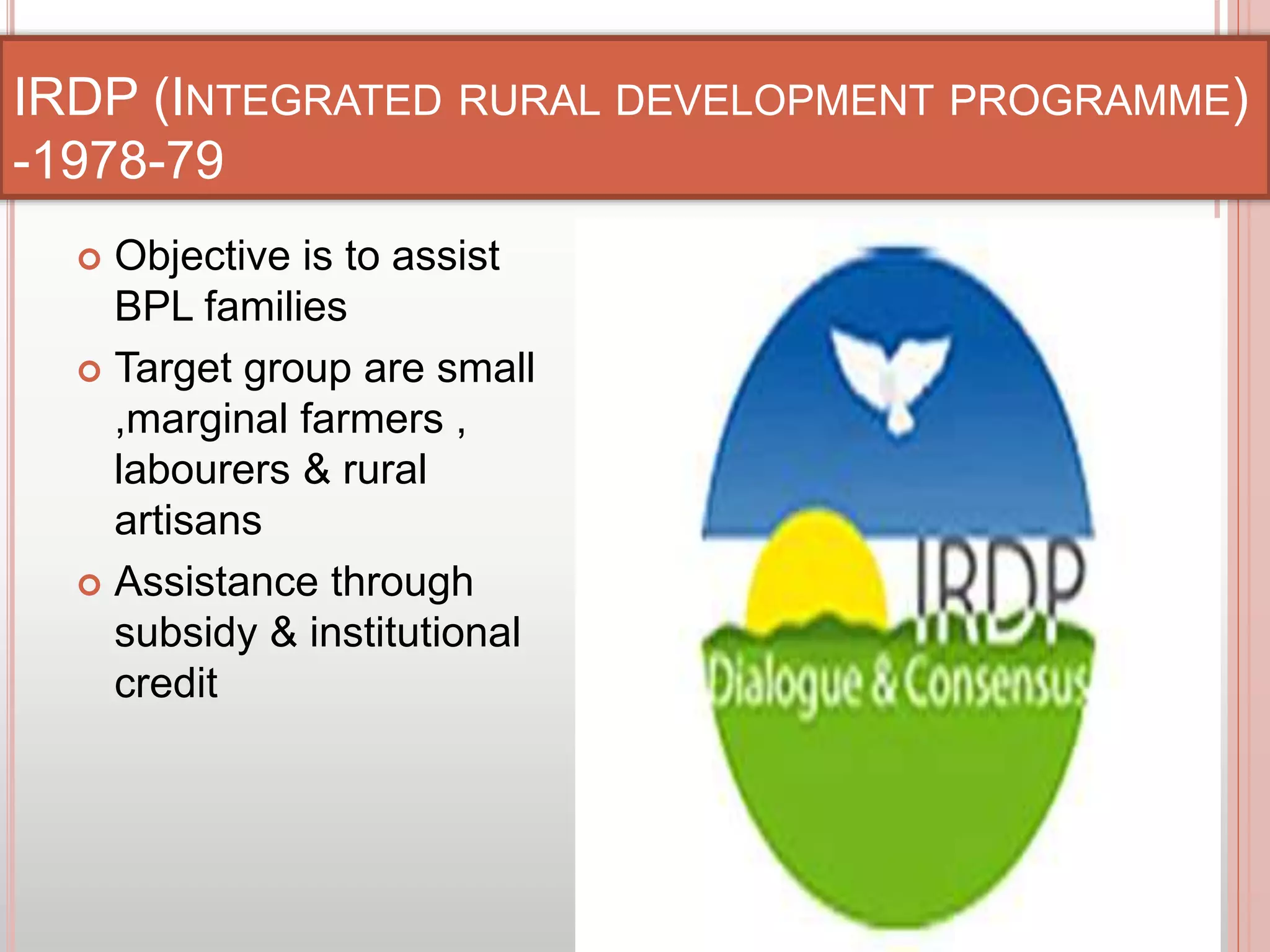 IRDP (INTEGRATED RURAL DEVELOPMENT PROGRAMME) -1978-79

Objective is to assist BPL families

Target group are small ,marginal farmers , labourers & rural artisans

Assistance through subsidy & institutional credit

IRDP
Dialogue & Consensus